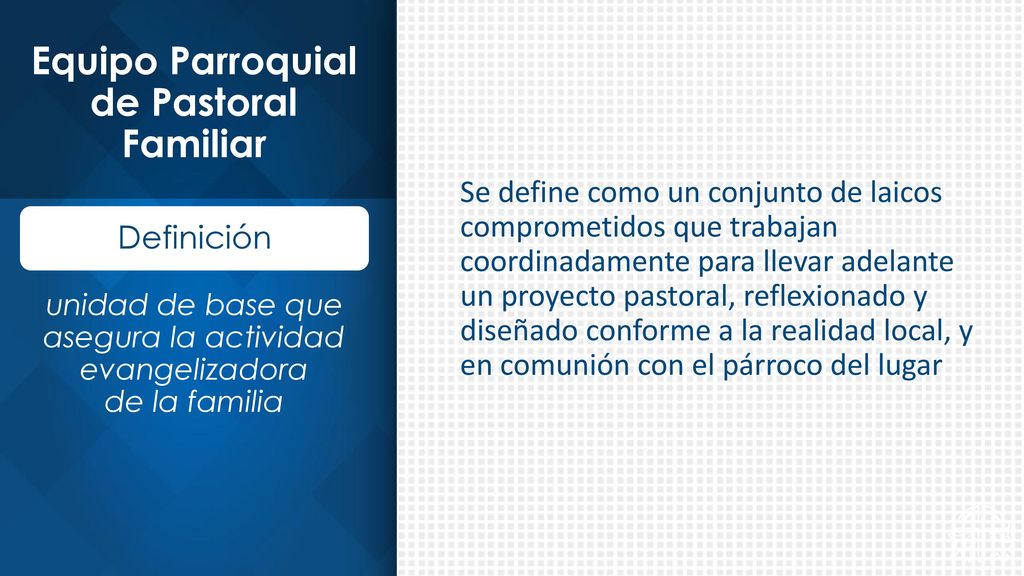 Equipo Parroquial de Pastoral Familiar

Definición

unidad de base que asegura la actividad evangelizadora de la familia

Se define como un conjunto de laicos comprometidos que trabajan coordinadamente para llevar adelante un proyecto pastoral, reflexionado y diseñado conforme a la realidad local, y en comunión con el párroco del lugar